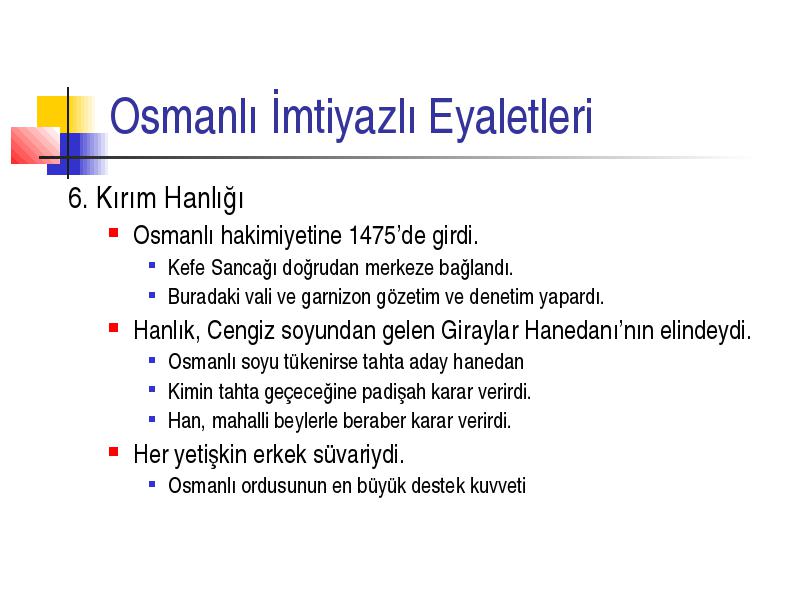 Osmanlı İmtiyazlı Eyaletleri

6. Kırım Hanlığı

- Osmanlı hakimiyetine 1475'de girdi.
  - Kefe Sancağı doğrudan merkeze bağlandı.
  - Buradaki vali ve garnizon gözetim ve denetim yapardı.
- Hanlık, Cengiz soyundan gelen Giraylar Hanedanı'nın elindeydi.
  - Osmanlı soyu tükenirse tahta aday hanedan
  - Kimin tahta geçeceğine padişah karar verirdi.
  - Han, mahalli beylerle beraber karar verirdi.
- Her yetişkin erkek süvariydi.
  - Osmanlı ordusunun en büyük destek kuvveti